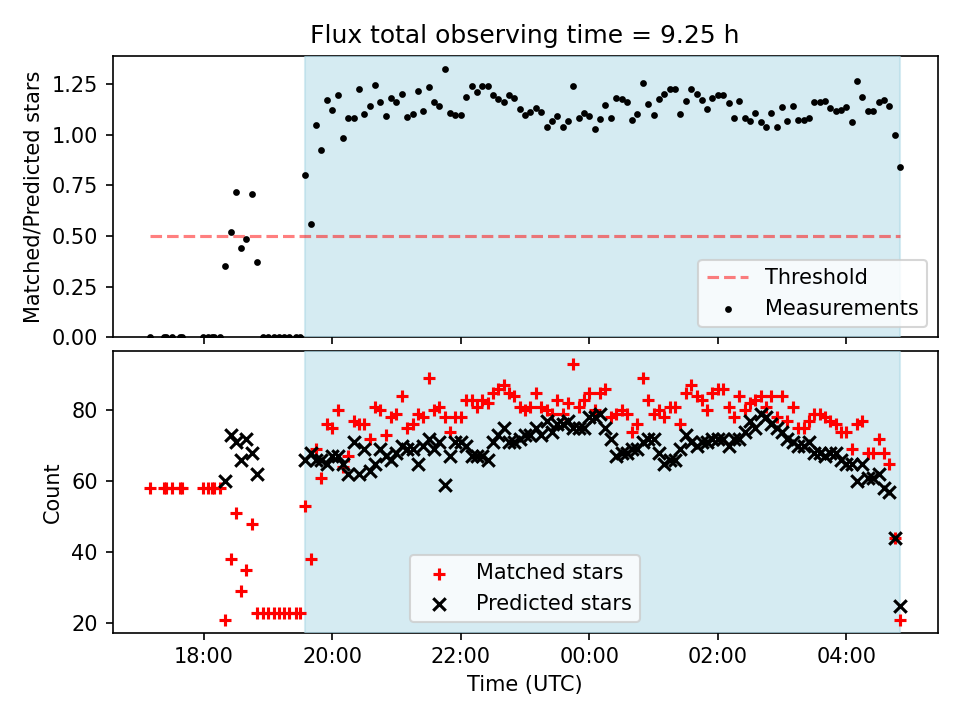 Flux total observing time = 9.25 h

Matched/Predicted stars

1.25
1.00
0.75
0.50
0.25
0.00

Threshold
Measurements

Count

80
60
40
20

Matched stars
Predicted stars

18:00
20:00
22:00
00:00
02:00
04:00

Time (UTC)